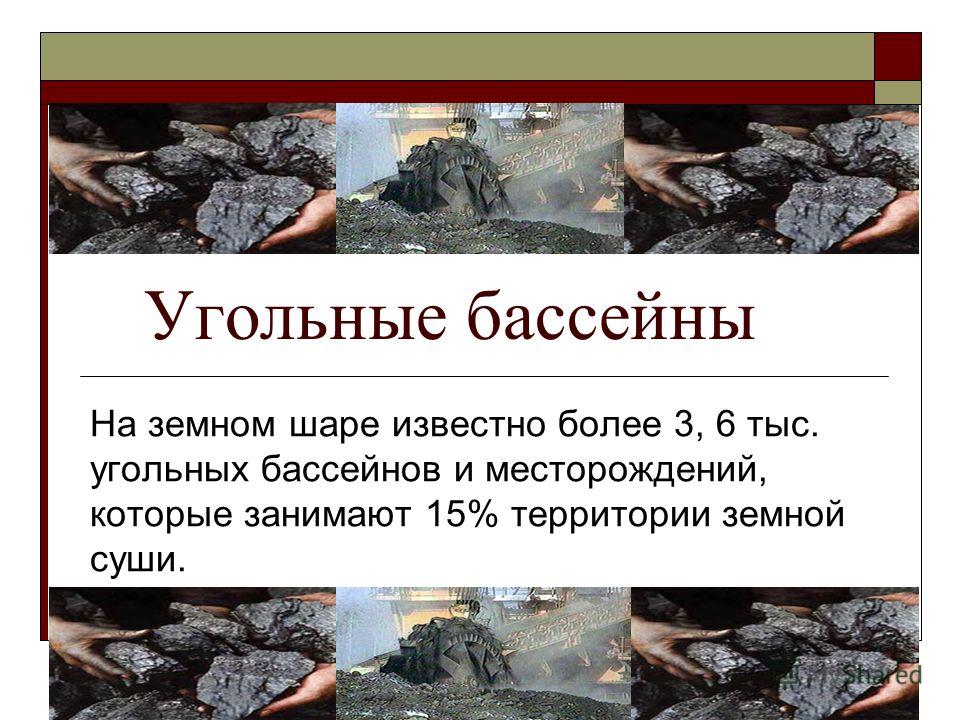 Угольные бассейны

На земном шаре известно более 3, 6 тыс. угольных бассейнов и месторождений, которые занимают 15% территории земной суши.

Shared